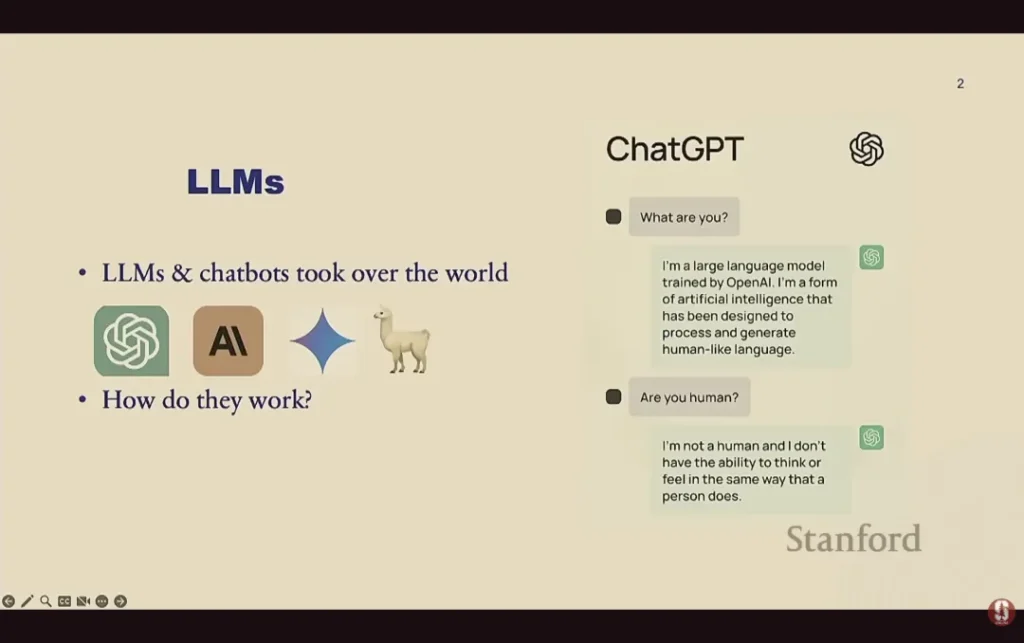 2

LLMs

• LLMs & chatbots took over the world

A\

• How do they work?

ChatGPT

What are you?

I'm a large language model trained by OpenAI. I'm a form of artificial intelligence that has been designed to process and generate human-like language.

Are you human?

I'm not a human and I don't have the ability to think or feel in the same way that a person does.

Stanford